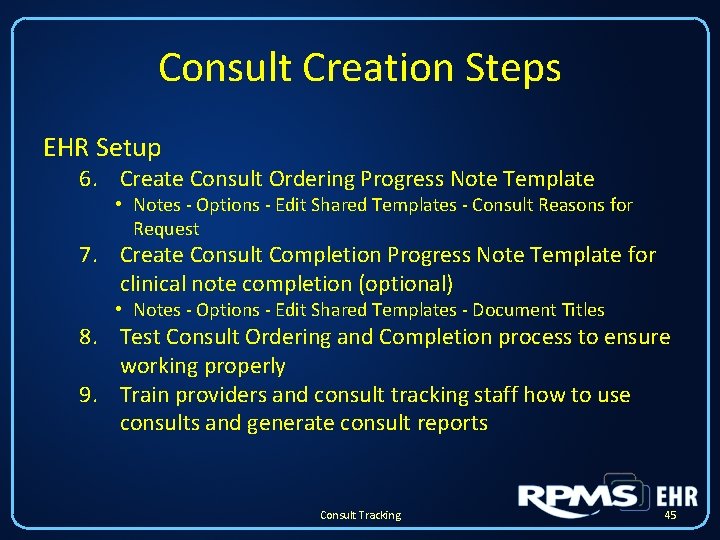 Consult Creation Steps

EHR Setup

6. Create Consult Ordering Progress Note Template
• Notes - Options - Edit Shared Templates - Consult Reasons for Request
7. Create Consult Completion Progress Note Template for clinical note completion (optional)
• Notes - Options - Edit Shared Templates - Document Titles
8. Test Consult Ordering and Completion process to ensure working properly
9. Train providers and consult tracking staff how to use consults and generate consult reports

RPMS EHR

Consult Tracking

45